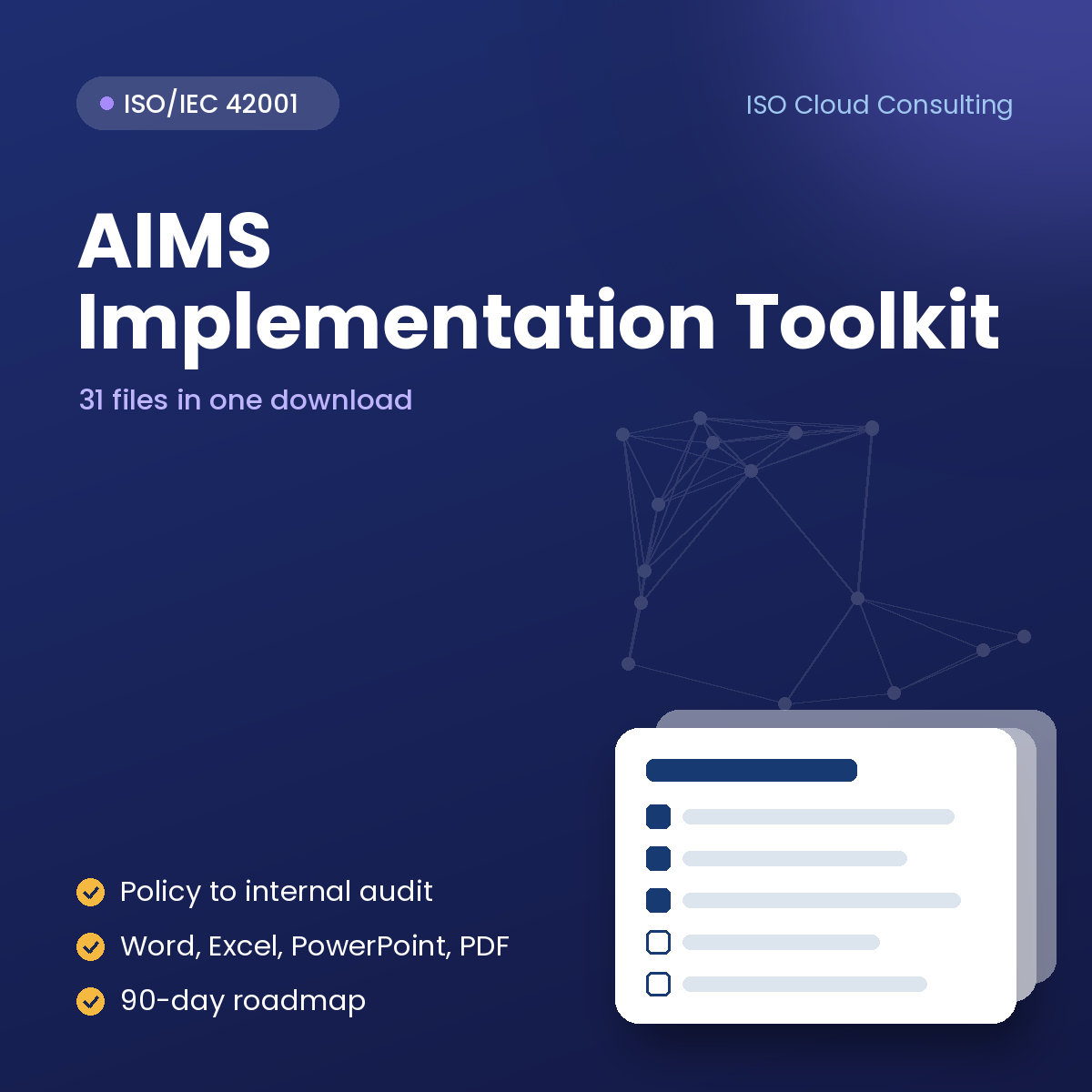 ISO/IEC 42001

ISO Cloud Consulting

AIMS Implementation Toolkit

31 files in one download

Policy to internal audit

Word, Excel, PowerPoint, PDF

90-day roadmap